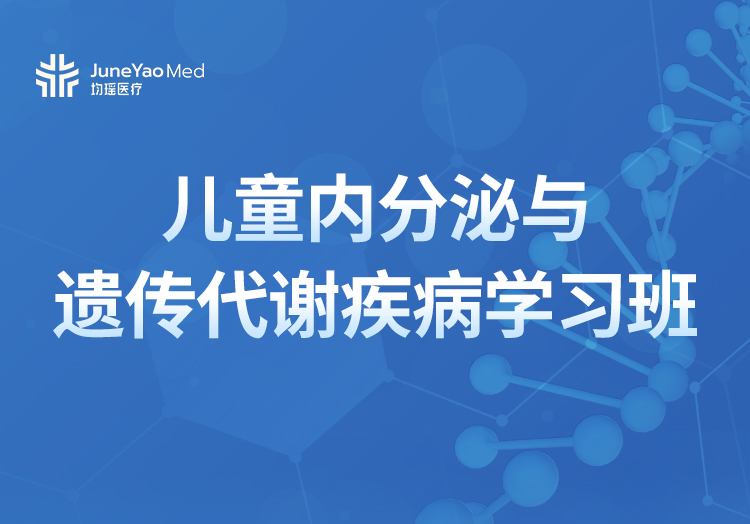 JuneYao Med
均瑶医疗

儿童内分泌与
遗传代谢疾病学习班